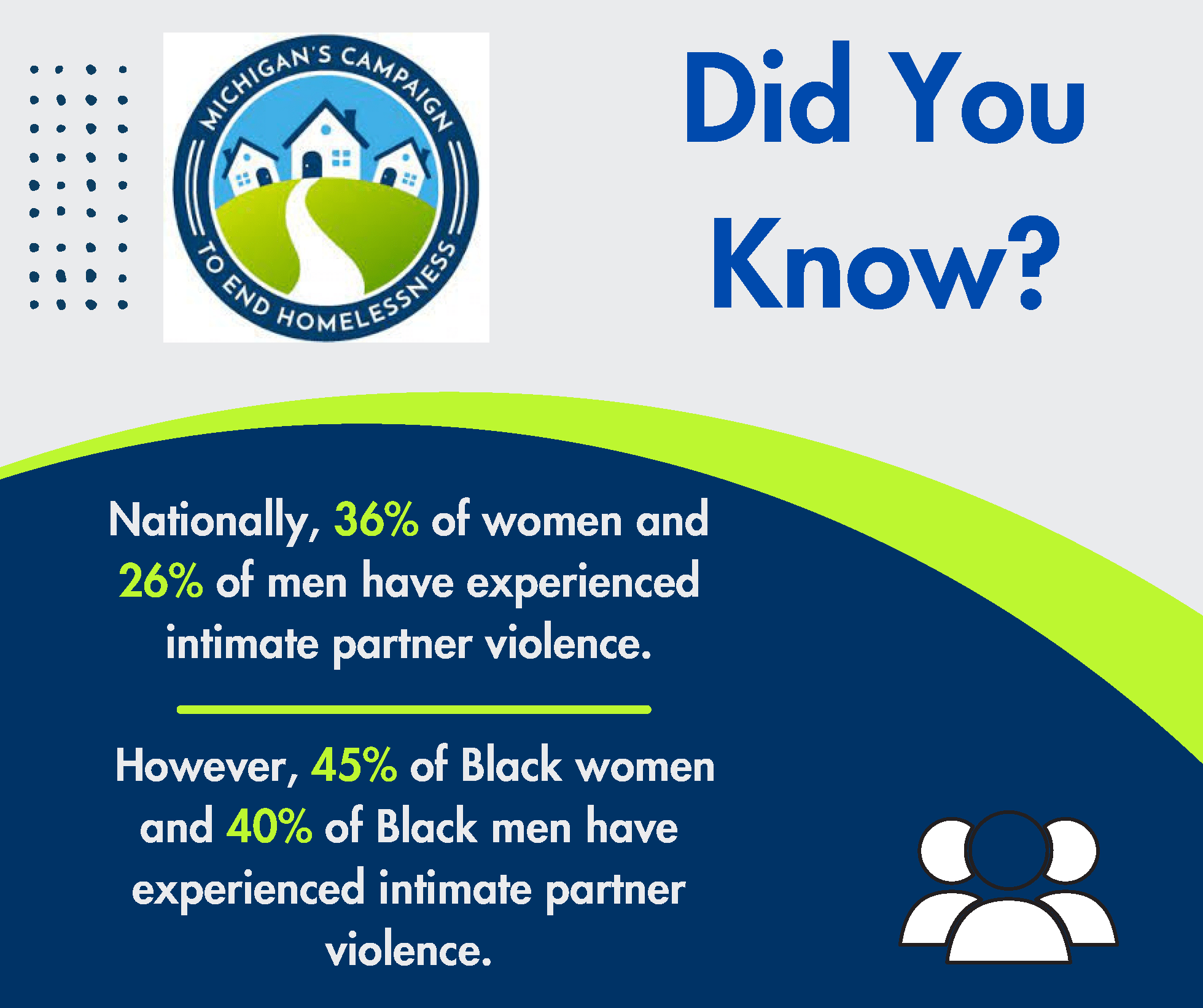 MICHIGAN'S CAMPAIGN TO END HOMELESSNESS

Did You Know?

Nationally, 36% of women and 26% of men have experienced intimate partner violence.

However, 45% of Black women and 40% of Black men have experienced intimate partner violence.